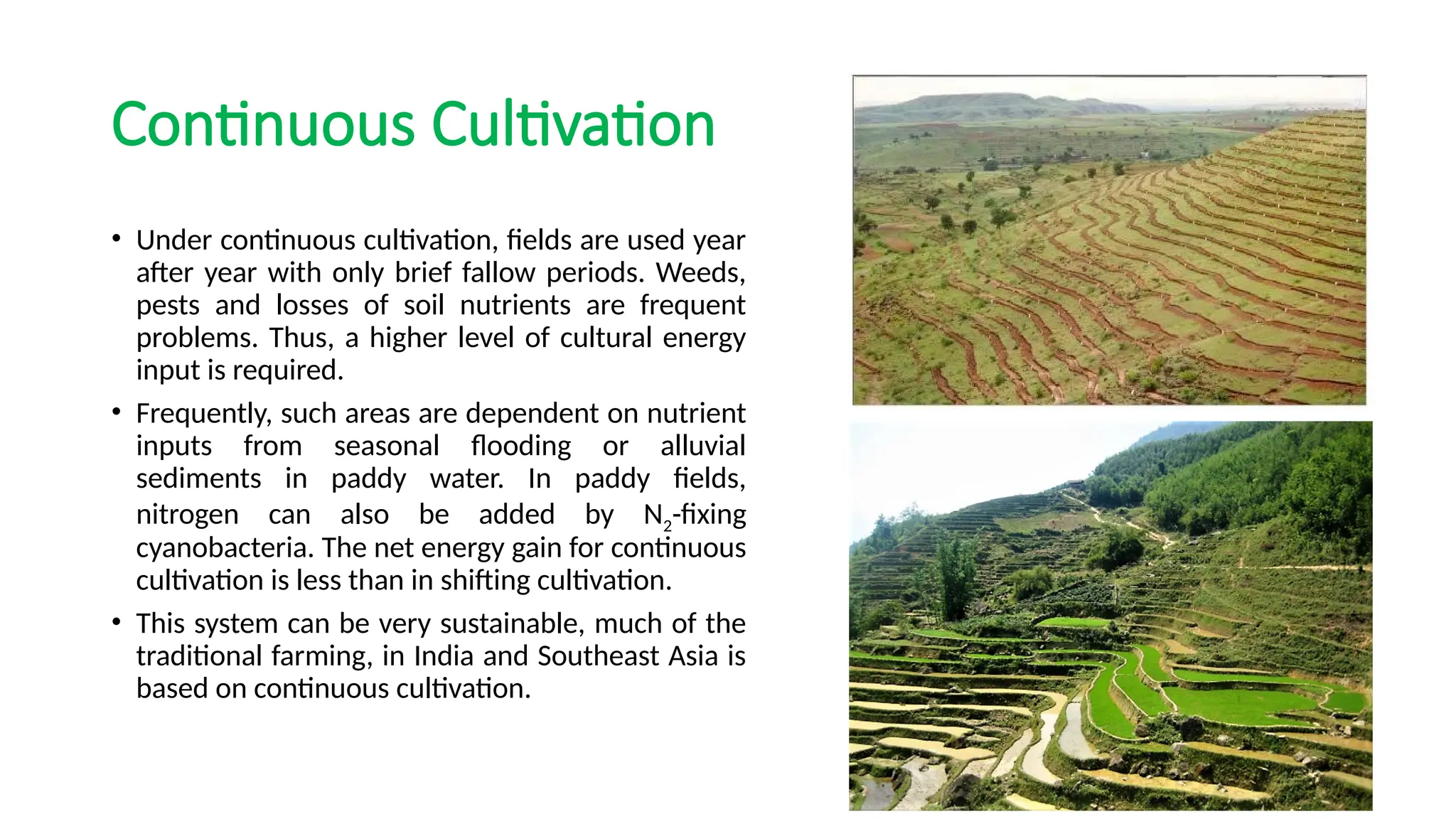 Continuous Cultivation

• Under continuous cultivation, fields are used year after year with only brief fallow periods. Weeds, pests and losses of soil nutrients are frequent problems. Thus, a higher level of cultural energy input is required.

• Frequently, such areas are dependent on nutrient inputs from seasonal flooding or alluvial sediments in paddy water. In paddy fields, nitrogen can also be added by $N_2$-fixing cyanobacteria. The net energy gain for continuous cultivation is less than in shifting cultivation.

• This system can be very sustainable, much of the traditional farming, in India and Southeast Asia is based on continuous cultivation.